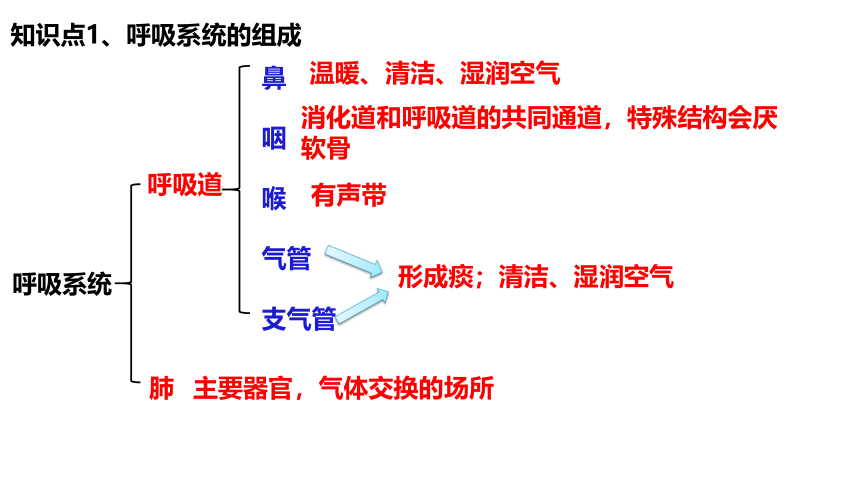 知识点1、呼吸系统的组成

呼吸系统

呼吸道

鼻 温暖、清洁、湿润空气

咽 消化道和呼吸道的共同通道，特殊结构会厌软骨

喉 有声带

气管

支气管

形成痰；清洁、湿润空气

肺 主要器官，气体交换的场所